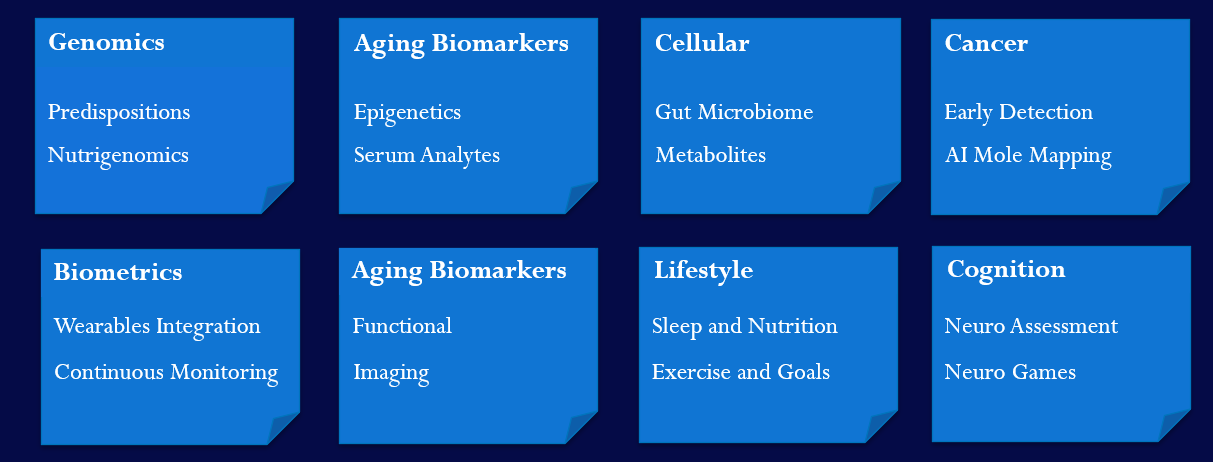 Genomics

Predispositions

Nutrigenomics

Aging Biomarkers

Epigenetics

Serum Analytes

Cellular

Gut Microbiome

Metabolites

Cancer

Early Detection

AI Mole Mapping

Biometrics

Wearables Integration

Continuous Monitoring

Aging Biomarkers

Functional

Imaging

Lifestyle

Sleep and Nutrition

Exercise and Goals

Cognition

Neuro Assessment

Neuro Games